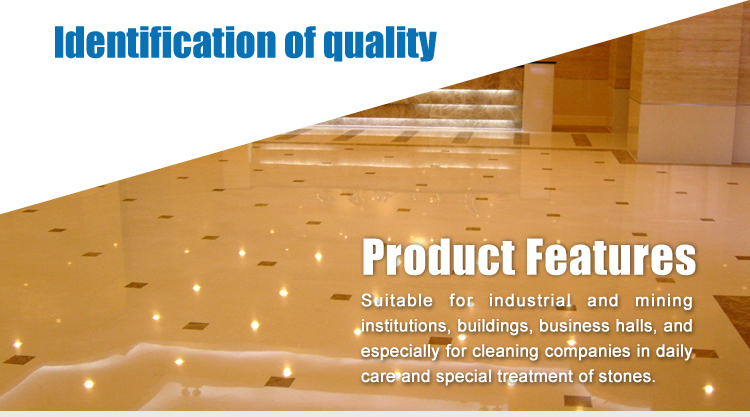 Identification of quality

Product Features

Suitable for industrial and mining institutions, buildings, business halls, and especially for cleaning companies in daily care and special treatment of stones.